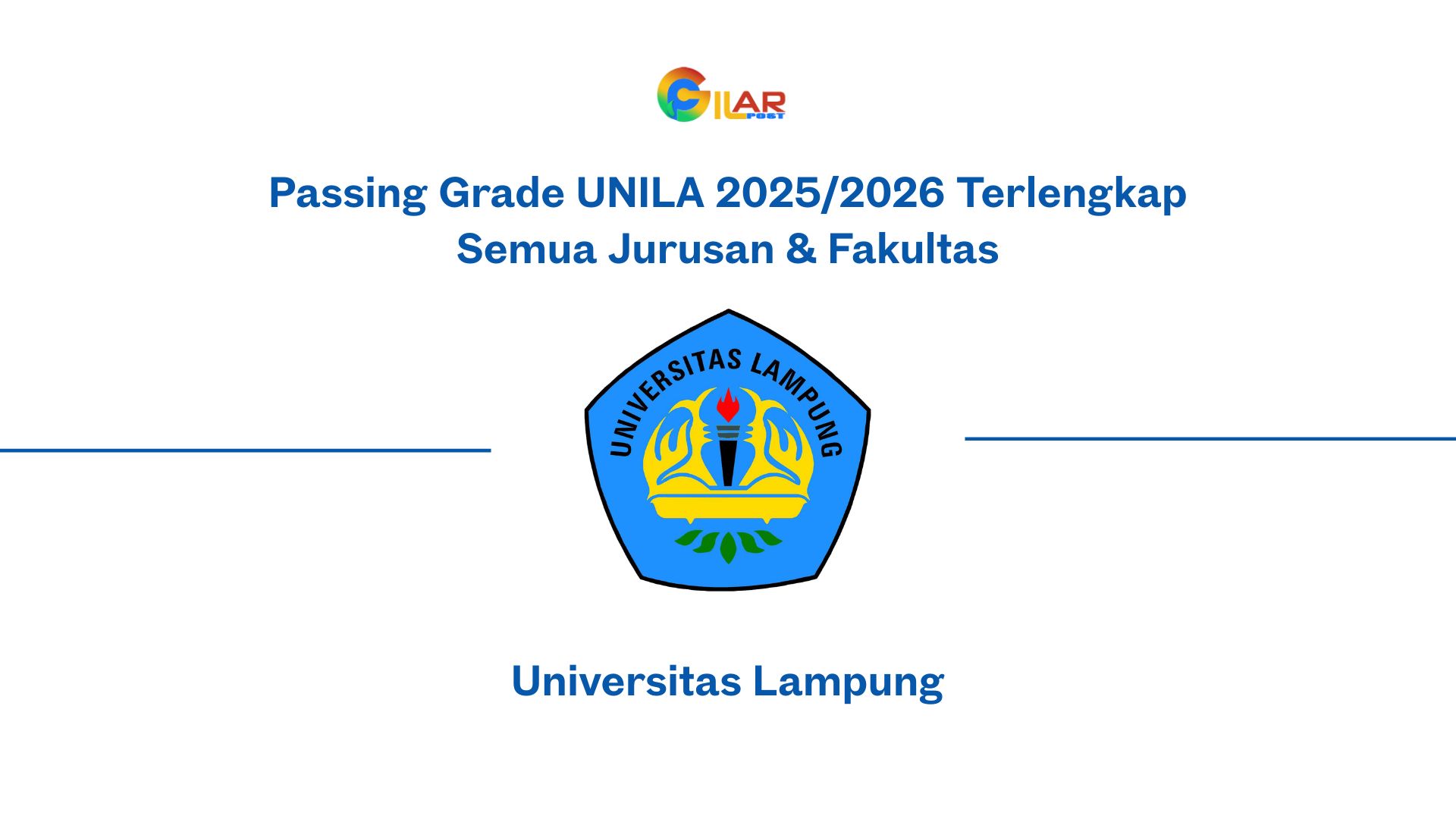 GILAR POST

Passing Grade UNILA 2025/2026 Terlengkap Semua Jurusan & Fakultas

UNIVERSITAS LAMPUNG

Universitas Lampung